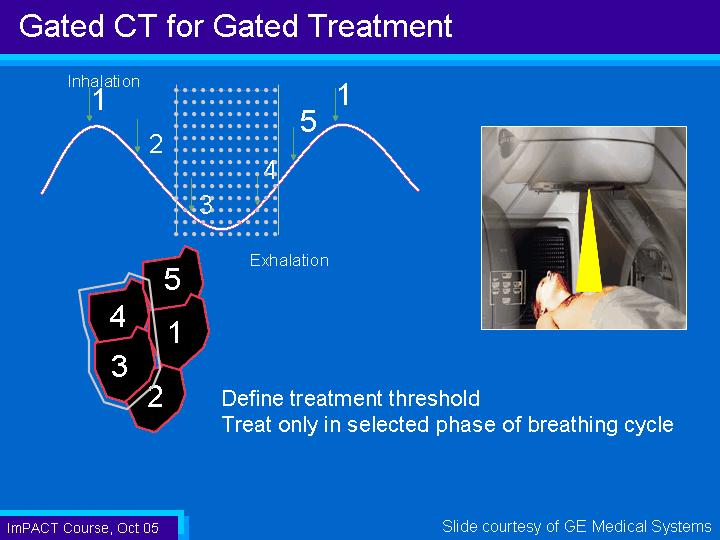 Gated CT for Gated Treatment

Inhalation

1

2

3

4

5

1

Exhalation

5

4

1

3

2

Define treatment threshold
Treat only in selected phase of breathing cycle

ImPACT Course, Oct 05

Slide courtesy of GE Medical Systems